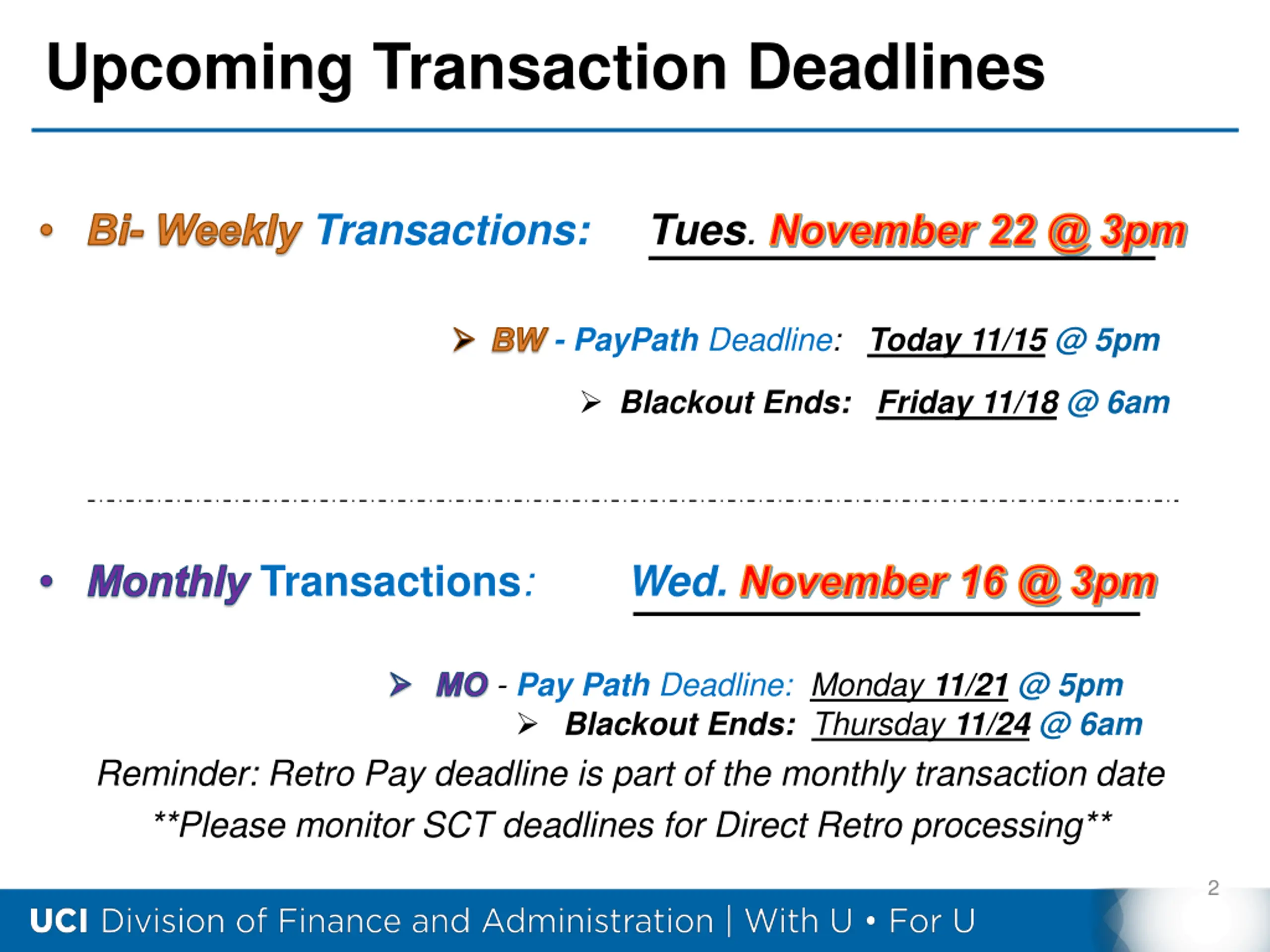 Upcoming Transaction Deadlines

• Bi- Weekly Transactions: Tues. November 22 @ 3pm

➢ BW - PayPath Deadline: Today 11/15 @ 5pm

➢ Blackout Ends: Friday 11/18 @ 6am

• Monthly Transactions: Wed. November 16 @ 3pm

➢ MO - Pay Path Deadline: Monday 11/21 @ 5pm

➢ Blackout Ends: Thursday 11/24 @ 6am

Reminder: Retro Pay deadline is part of the monthly transaction date

**Please monitor SCT deadlines for Direct Retro processing**

2

UCI Division of Finance and Administration | With U • For U